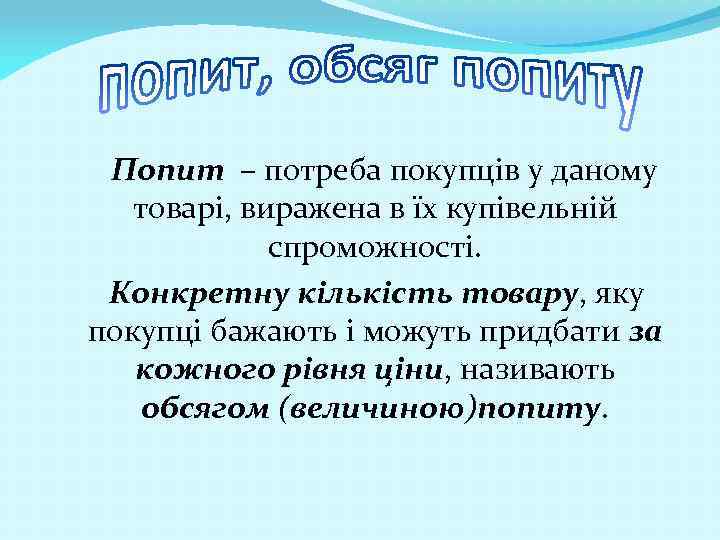 попит, обсяг попиту

Попит – потреба покупців у даному товарі, виражена в їх купівельній спроможності.

Конкретну кількість товару, яку покупці бажають і можуть придбати за кожного рівня ціни, називають обсягом (величиною)попиту.